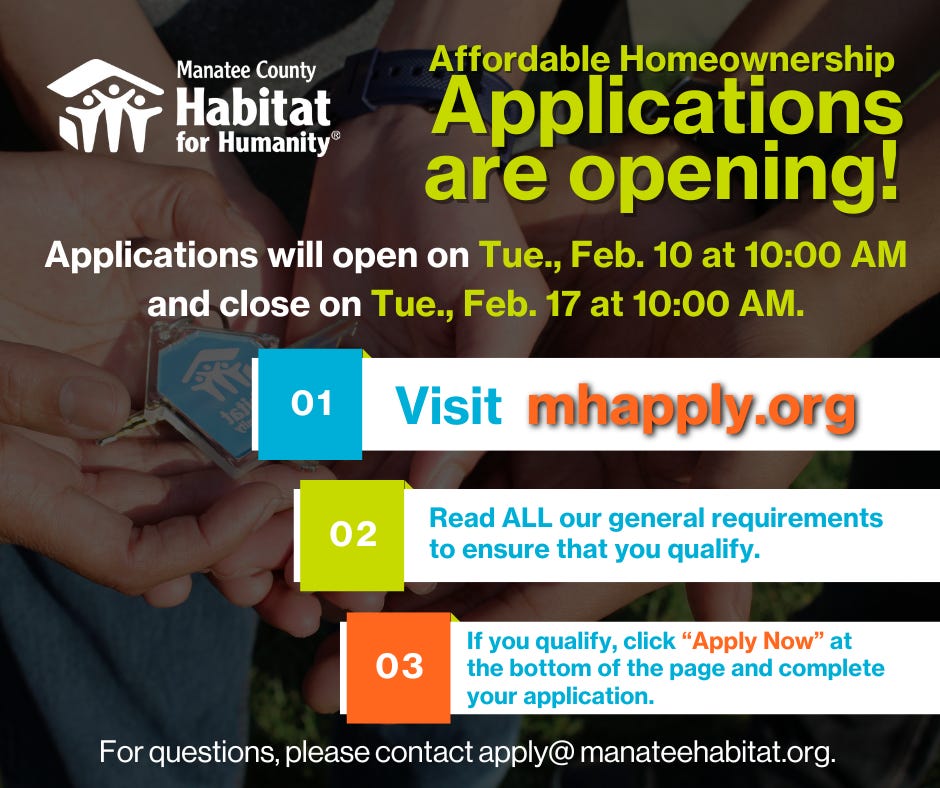 Manatee County Habitat for Humanity®

Affordable Homeownership Applications are opening!

Applications will open on Tue., Feb. 10 at 10:00 AM and close on Tue., Feb. 17 at 10:00 AM.

01 Visit mhapply.org

02 Read ALL our general requirements to ensure that you qualify.

03 If you qualify, click "Apply Now" at the bottom of the page and complete your application.

For questions, please contact apply@ manateehabitat.org.